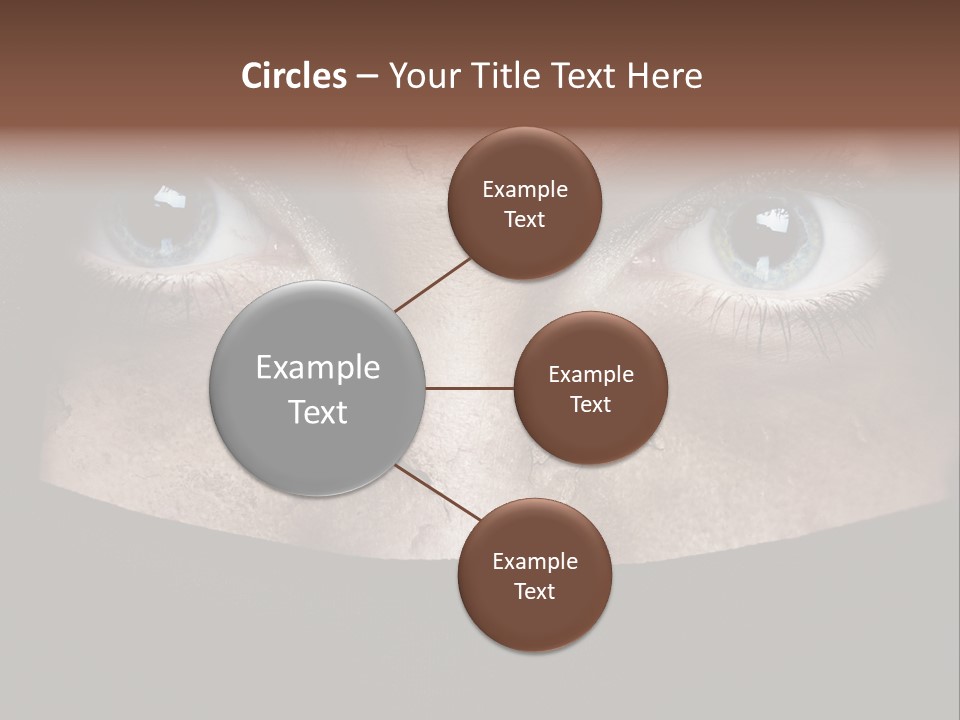 Circles – Your Title Text Here

Example Text

Example Text

Example Text

Example Text